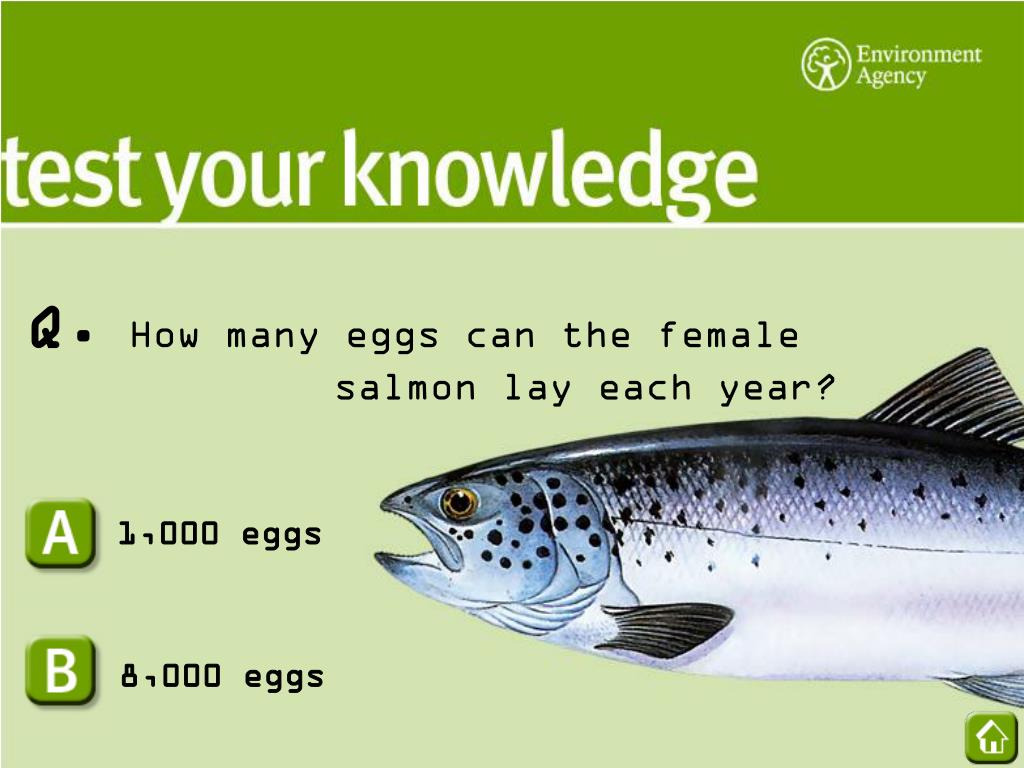 Environment Agency

test your knowledge

Q. How many eggs can the female salmon lay each year?

A 1,000 eggs

B 8,000 eggs